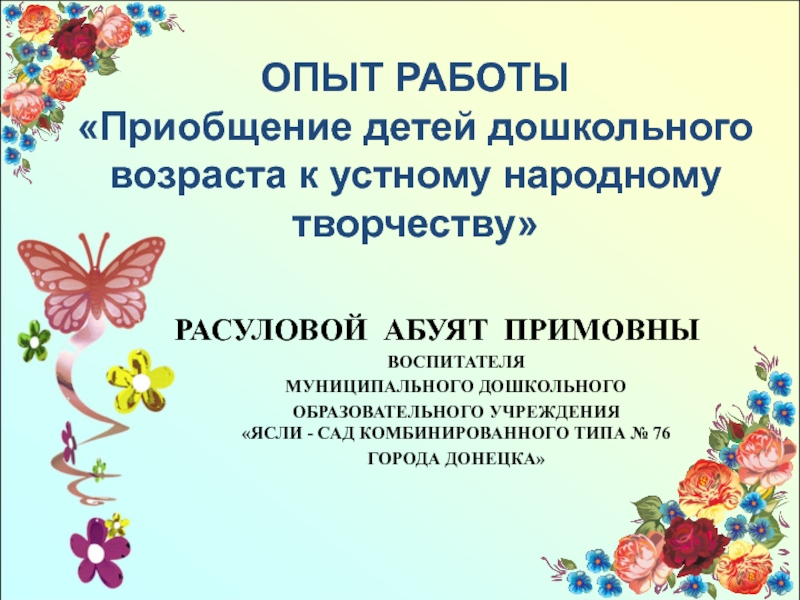 ОПЫТ РАБОТЫ
«Приобщение детей дошкольного возраста к устному народному творчеству»

РАСУЛОВОЙ АБУЯТ ПРИМОВНЫ
ВОСПИТАТЕЛЯ
МУНИЦИПАЛЬНОГО ДОШКОЛЬНОГО
ОБРАЗОВАТЕЛЬНОГО УЧРЕЖДЕНИЯ
«ЯСЛИ - САД КОМБИНИРОВАННОГО ТИПА № 76
ГОРОДА ДОНЕЦКА»